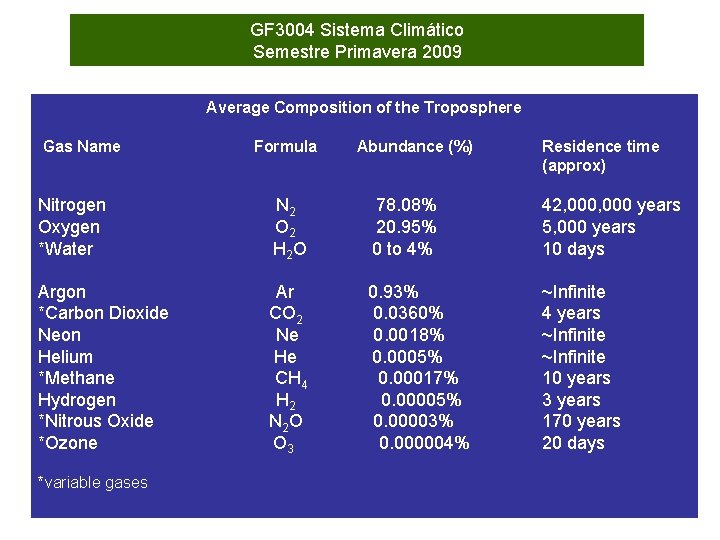 GF3004 Sistema Climático
Semestre Primavera 2009

Average Composition of the Troposphere

| Gas Name | Formula | Abundance (%) | Residence time (approx) |
|---|---|---|---|
| Nitrogen | $N_2$ | 78.08% | 42,000,000 years |
| Oxygen | $O_2$ | 20.95% | 5,000 years |
| *Water | $H_2O$ | 0 to 4% | 10 days |
| Argon | Ar | 0.93% | ~Infinite |
| *Carbon Dioxide | $CO_2$ | 0.0360% | 4 years |
| Neon | Ne | 0.0018% | ~Infinite |
| Helium | He | 0.0005% | ~Infinite |
| *Methane | $CH_4$ | 0.00017% | 10 years |
| Hydrogen | $H_2$ | 0.00005% | 3 years |
| *Nitrous Oxide | $N_2O$ | 0.00003% | 170 years |
| *Ozone | $O_3$ | 0.000004% | 20 days |

*variable gases